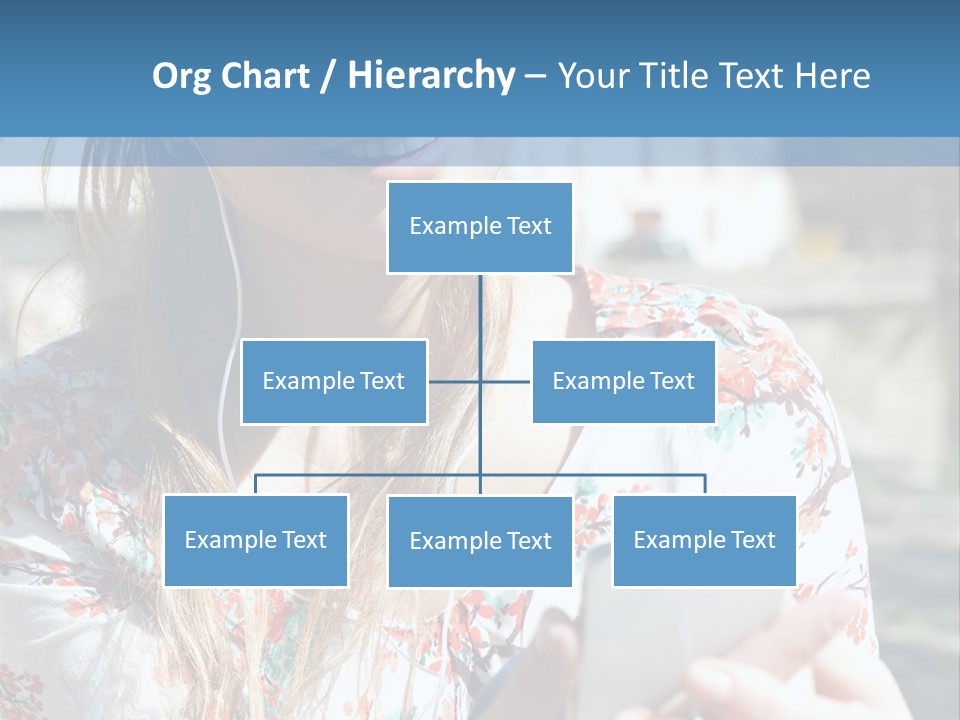 Org Chart / Hierarchy – Your Title Text Here

Example Text

Example Text

Example Text

Example Text

Example Text

Example Text